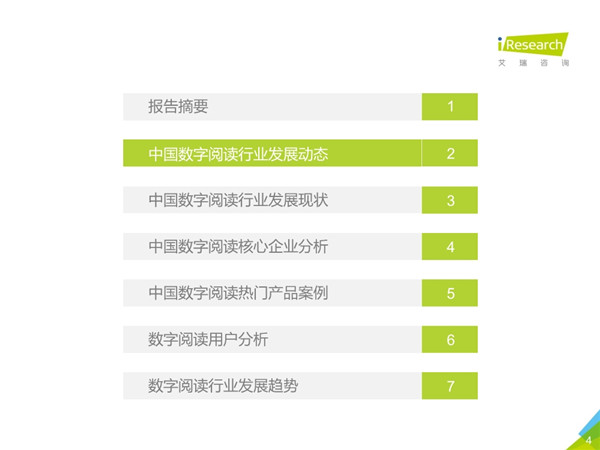 iResearch
艾瑞咨询

报告摘要 1

中国数字阅读行业发展动态 2

中国数字阅读行业发展现状 3

中国数字阅读核心企业分析 4

中国数字阅读热门产品案例 5

数字阅读用户分析 6

数字阅读行业发展趋势 7

4